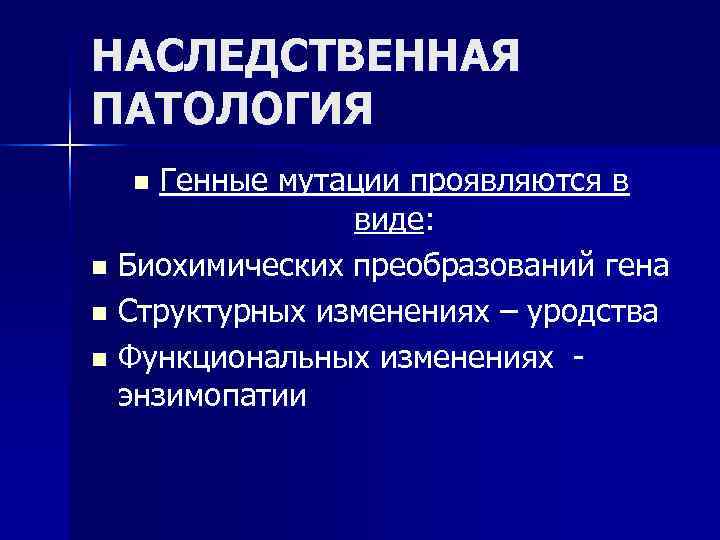 НАСЛЕДСТВЕННАЯ ПАТОЛОГИЯ

Генные мутации проявляются в виде:

Биохимических преобразований гена

Структурных изменениях – уродства

Функциональных изменениях - энзимопатии